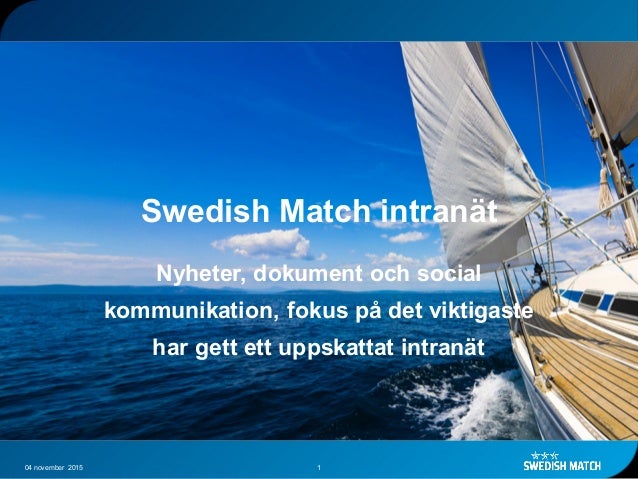 Swedish Match intranät

Nyheter, dokument och social kommunikation, fokus på det viktigaste har gett ett uppskattat intranät

04 november 2015

1

SWEDISH MATCH